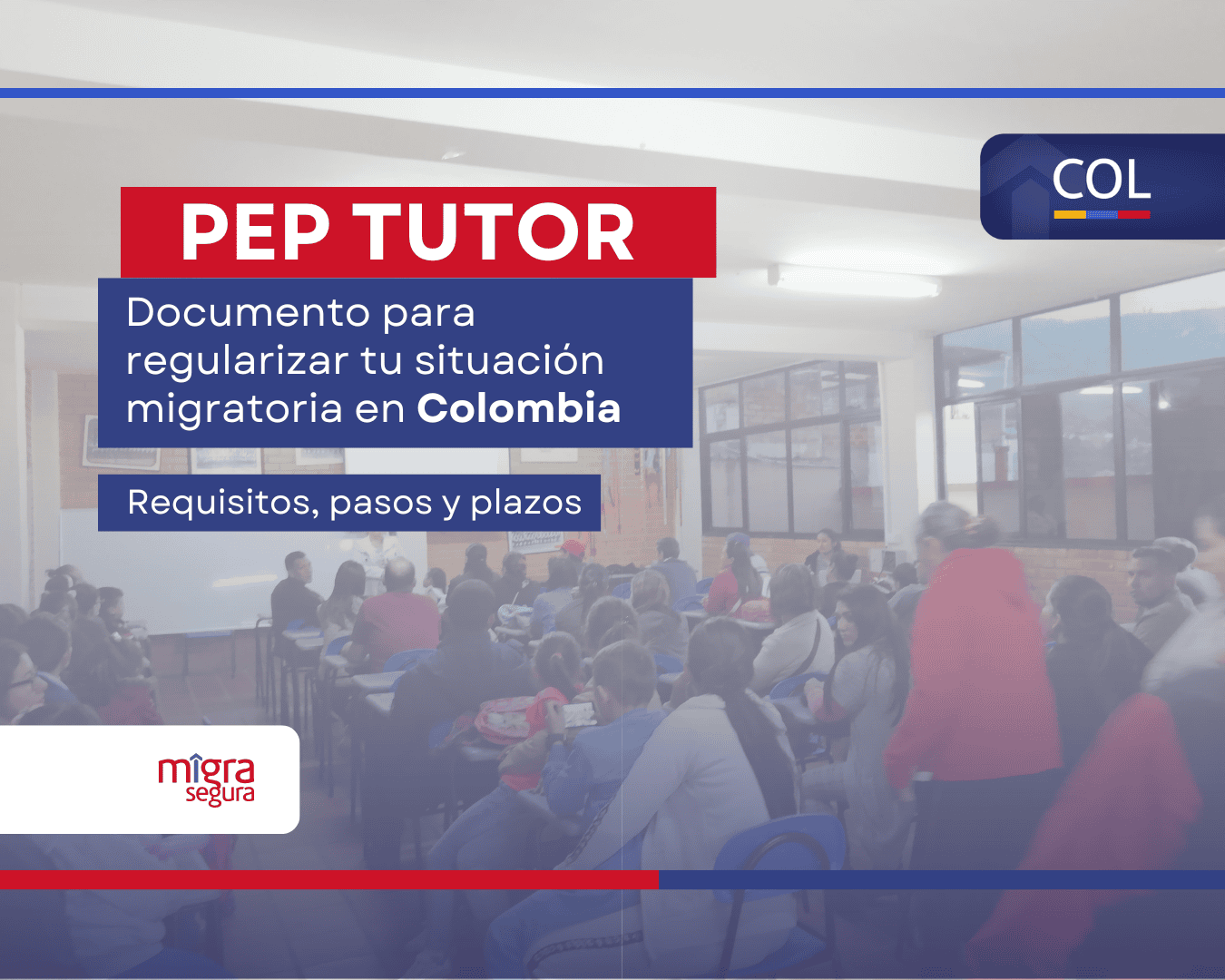 COL

PEP TUTOR

Documento para regularizar tu situación migratoria en Colombia

Requisitos, pasos y plazos

migra segura